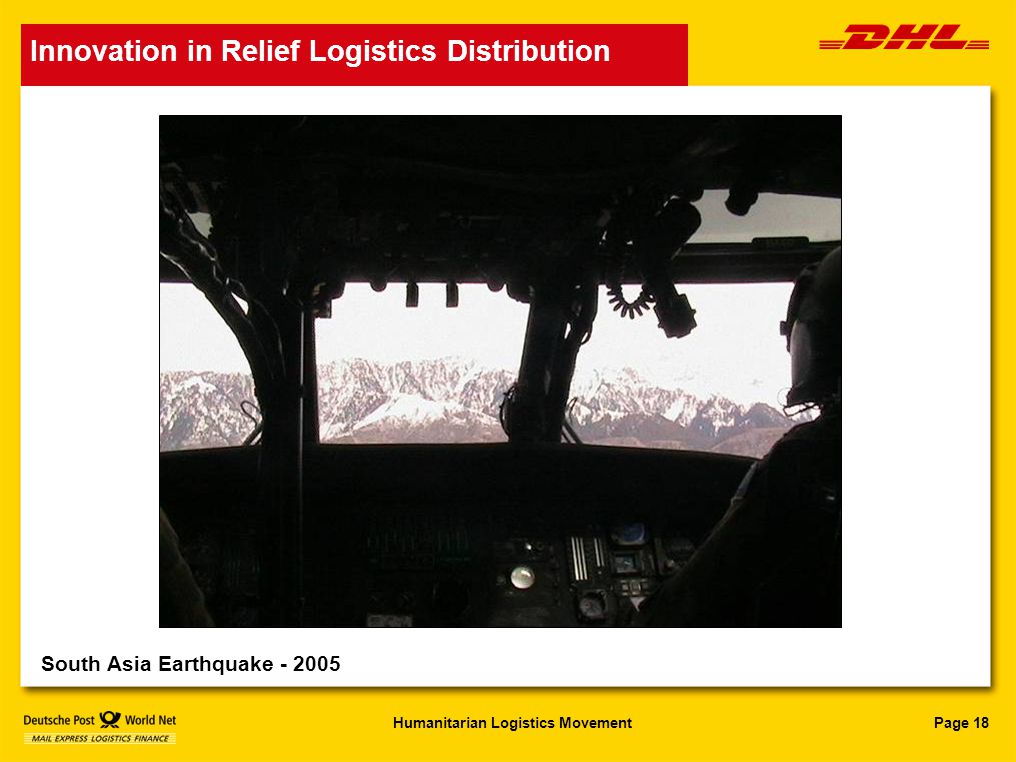 Innovation in Relief Logistics Distribution

DHL

South Asia Earthquake - 2005

Deutsche Post World Net
MAIL EXPRESS LOGISTICS FINANCE

Humanitarian Logistics Movement

Page 18